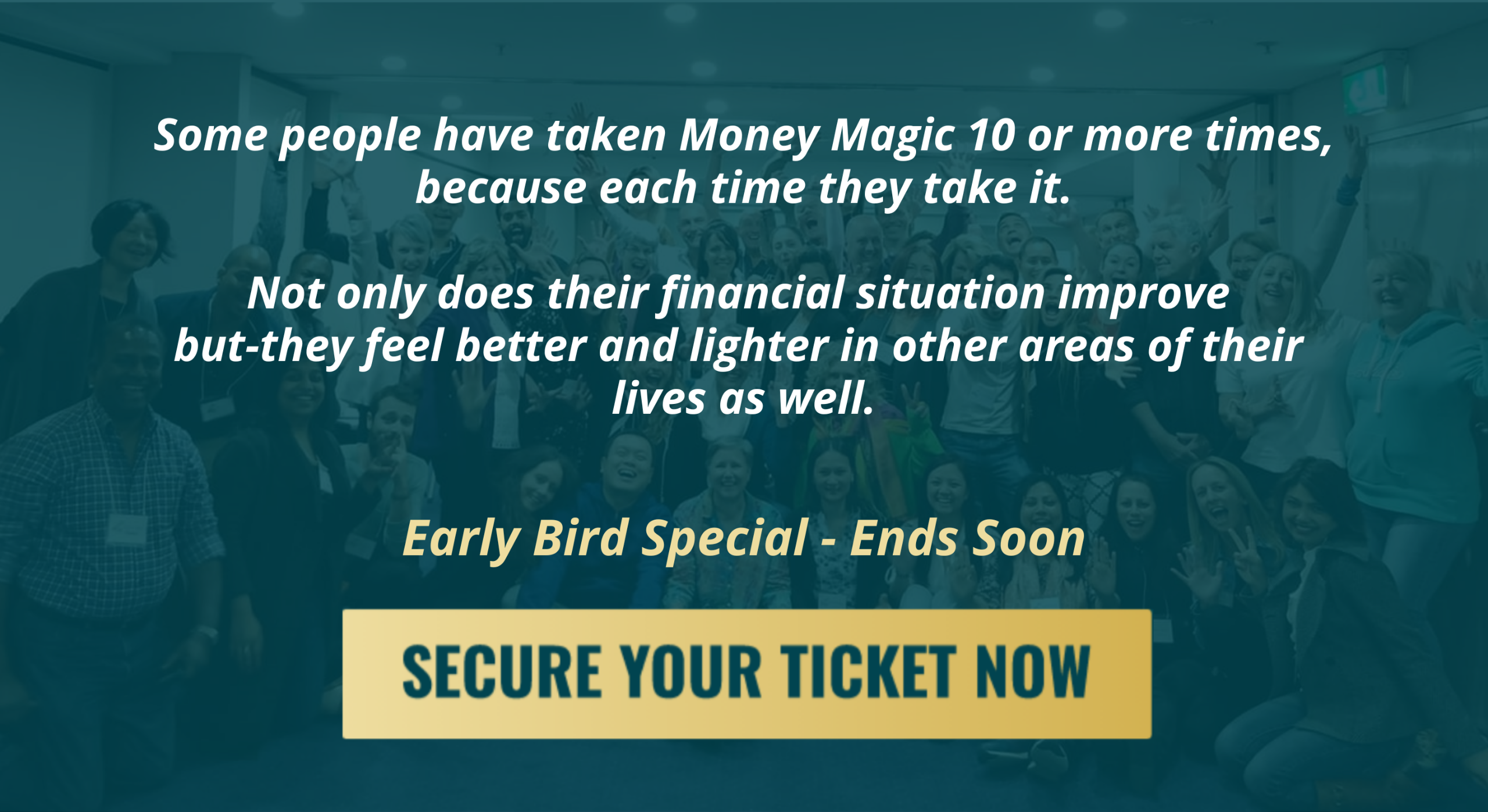 Some people have taken Money Magic 10 or more times, because each time they take it.

Not only does their financial situation improve but-they feel better and lighter in other areas of their lives as well.

Early Bird Special - Ends Soon

SECURE YOUR TICKET NOW